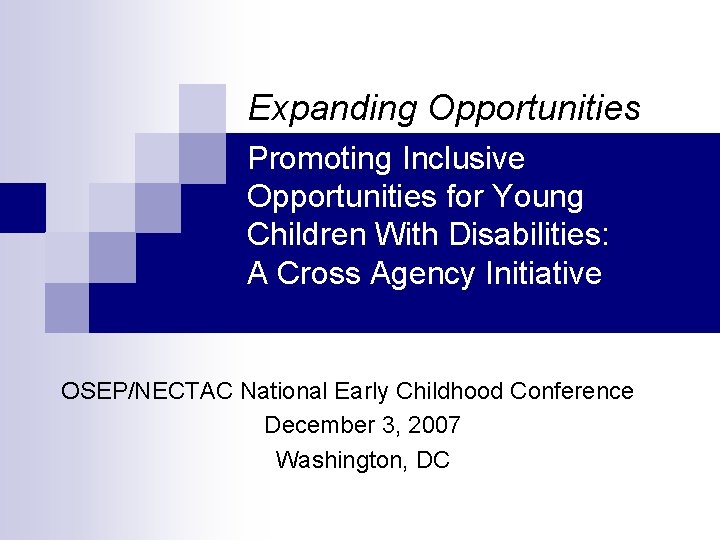 Expanding Opportunities

Promoting Inclusive Opportunities for Young Children With Disabilities: A Cross Agency Initiative

OSEP/NECTAC National Early Childhood Conference
December 3, 2007
Washington, DC